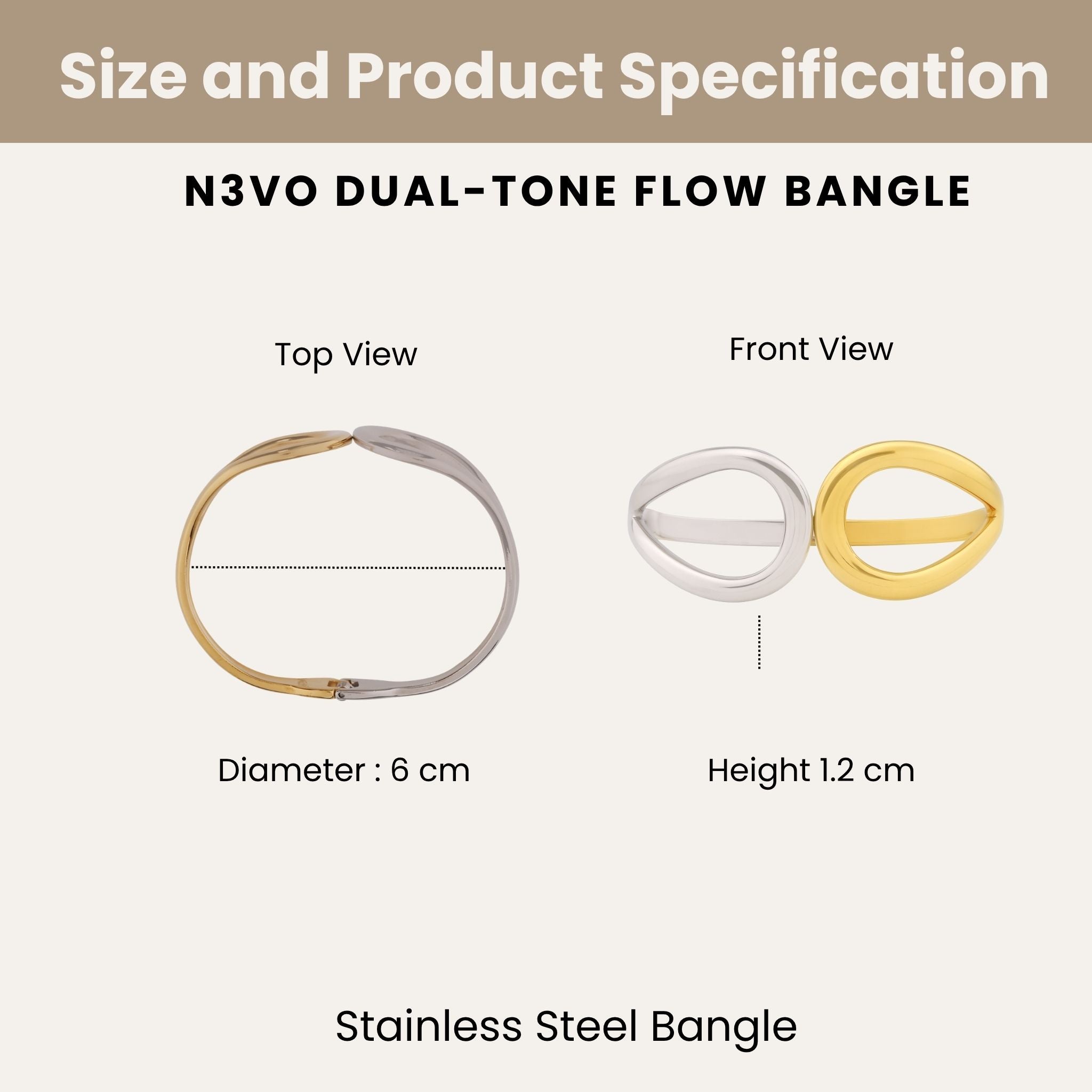 Size and Product Specification

N3VO DUAL-TONE FLOW BANGLE

Top View

Front View

Diameter : 6 cm

Height 1.2 cm

Stainless Steel Bangle